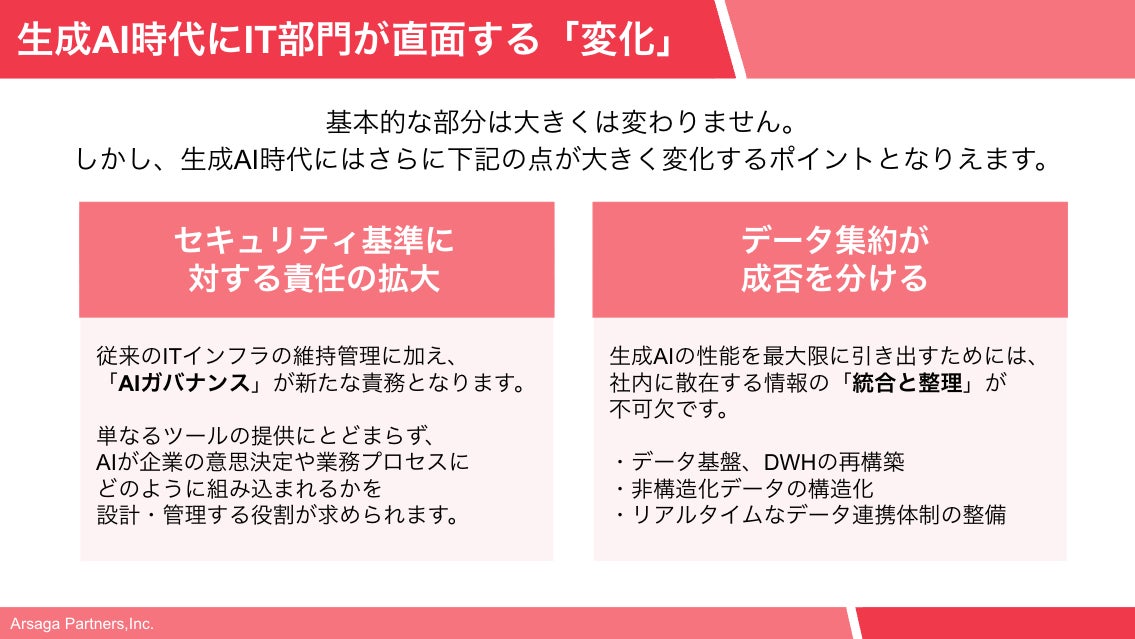 生成AI時代にIT部門が直面する「変化」

基本的な部分は大きくは変わりません。
しかし、生成AI時代にはさらに下記の点が大きく変化するポイントとなりえます。

セキュリティ基準に対する責任の拡大

従来のITインフラの維持管理に加え、「AIガバナンス」が新たな責務となります。

単なるツールの提供にとどまらず、AIが企業の意思決定や業務プロセスにどのように組み込まれるかを設計・管理する役割が求められます。

データ集約が成否を分ける

生成AIの性能を最大限に引き出すためには、社内に散在する情報の「統合と整理」が不可欠です。

・データ基盤、DWHの再構築
・非構造化データの構造化
・リアルタイムなデータ連携体制の整備

Arsaga Partners,Inc.